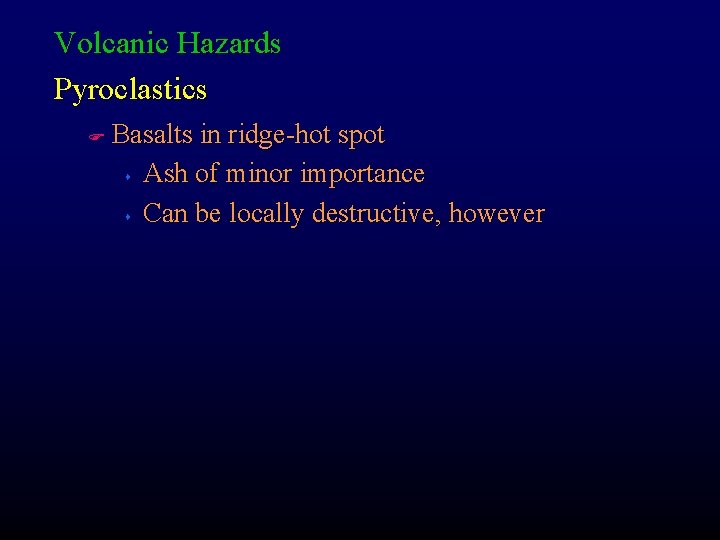 Volcanic Hazards

Pyroclastics

Basalts in ridge-hot spot

Ash of minor importance

Can be locally destructive, however